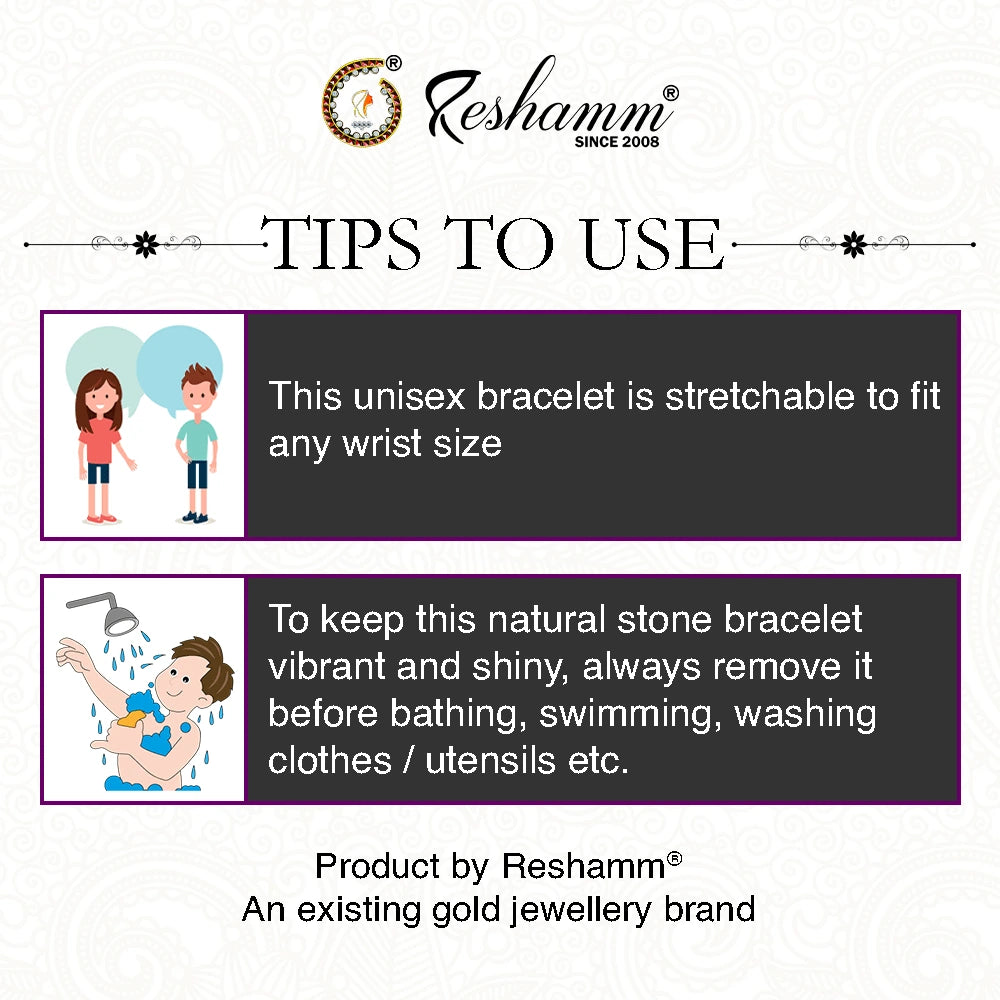 ®
Reshamm®
SINCE 2008

TIPS TO USE

This unisex bracelet is stretchable to fit any wrist size

To keep this natural stone bracelet vibrant and shiny, always remove it before bathing, swimming, washing clothes / utensils etc.

Product by Reshamm®
An existing gold jewellery brand